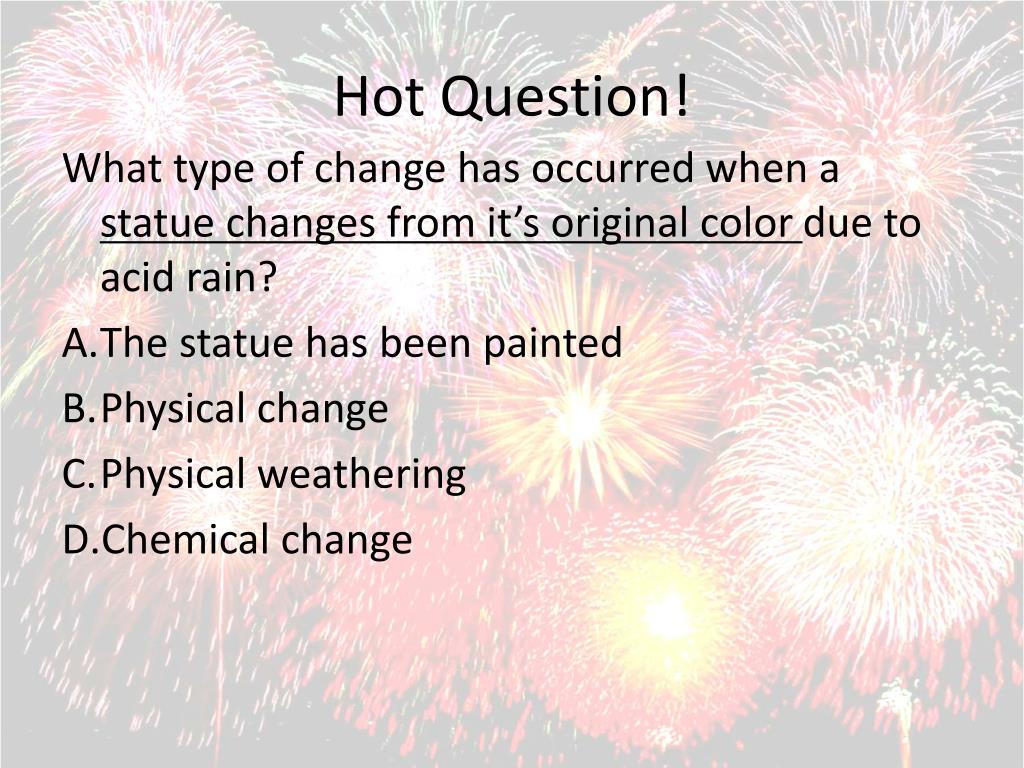 Hot Question!

What type of change has occurred when a statue changes from it’s original color due to acid rain?

A. The statue has been painted
B. Physical change
C. Physical weathering
D. Chemical change